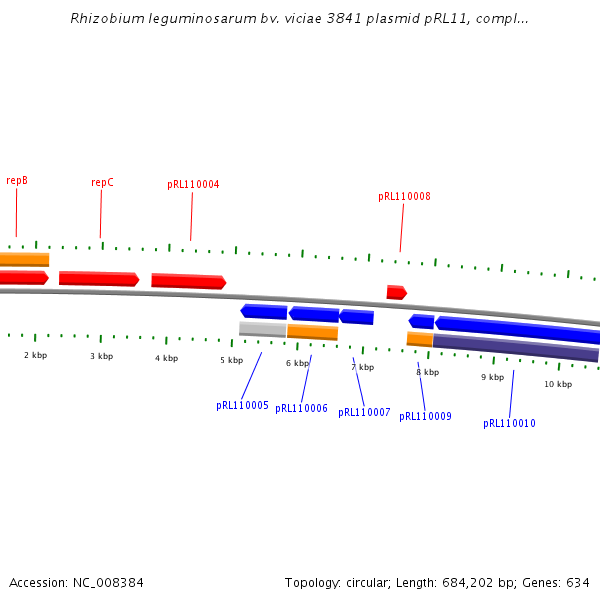 Rhizobium leguminosarum bv. viciae 3841 plasmid pRL11, compl...

repB

repC

pRL110004

pRL110008

2 kbp

3 kbp

4 kbp

5 kbp

6 kbp

7 kbp

8 kbp

9 kbp

10 kbp

pRL110005

pRL110006

pRL110007

pRL110009

pRL110010

Accession: NC_008384

Topology: circular; Length: 684,202 bp; Genes: 634